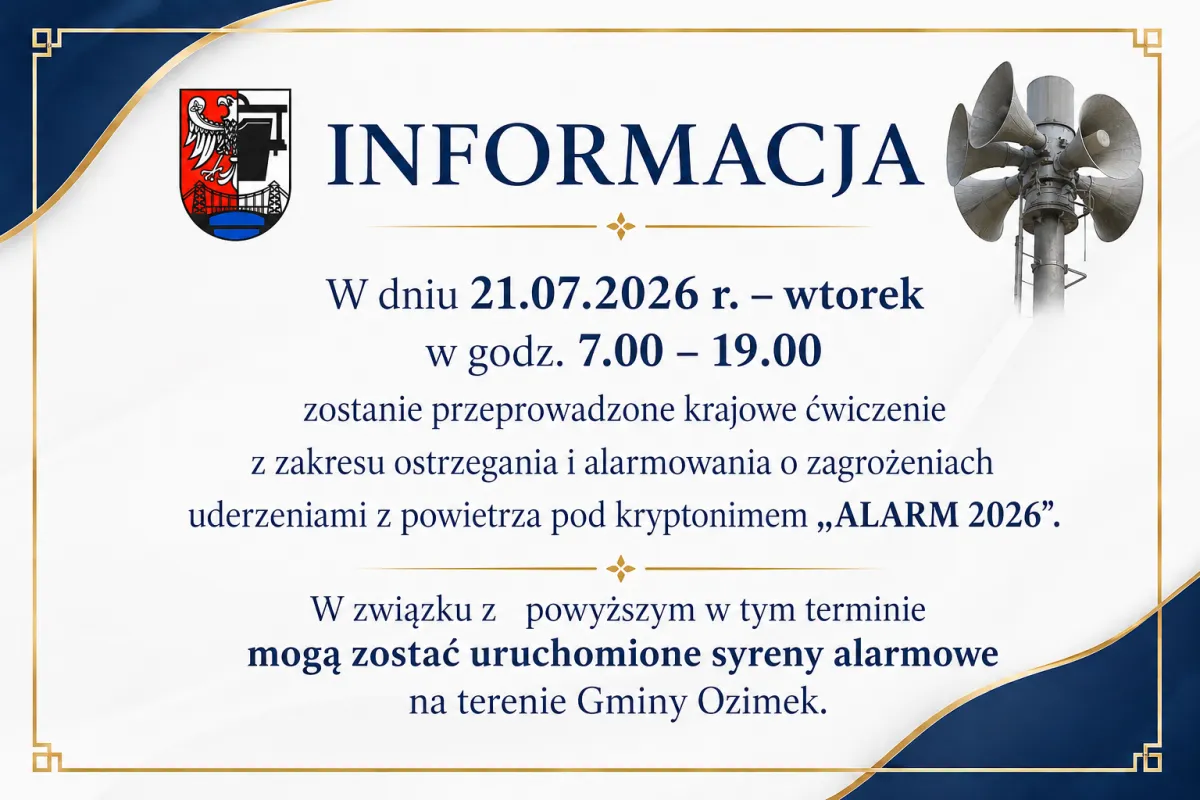 INFORMACJA

W dniu 21.07.2026 r. – wtorek
w godz. 7.00 – 19.00
zostanie przeprowadzone krajowe ćwiczenie z zakresu ostrzegania i alarmowania o zagrożeniach uderzeniami z powietrza pod kryptonimem „ALARM 2026”.

W związku z powyższym w tym terminie
mogą zostać uruchomione syreny alarmowe
na terenie Gminy Ozimek.